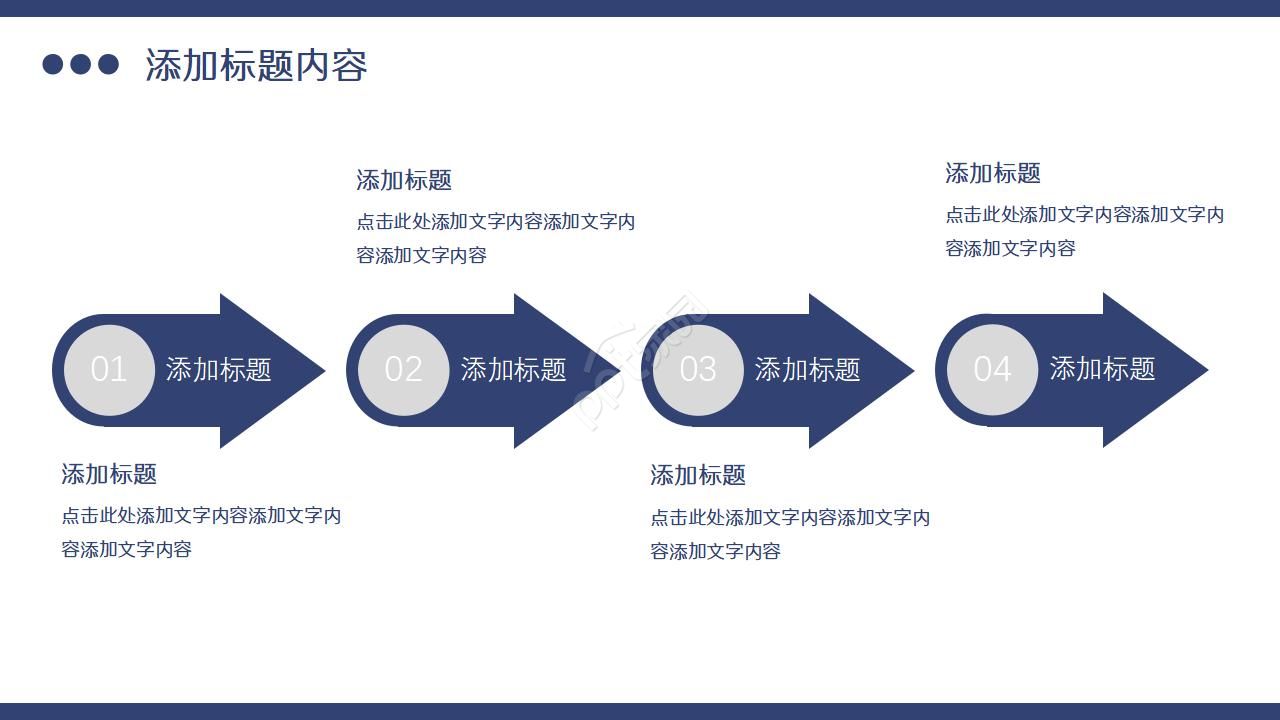 添加标题内容

添加标题
点击此处添加文字内容添加文字内容添加文字内容

添加标题
点击此处添加文字内容添加文字内容添加文字内容

01 添加标题

02 添加标题

03 添加标题

04 添加标题

添加标题
点击此处添加文字内容添加文字内容添加文字内容

添加标题
点击此处添加文字内容添加文字内容添加文字内容